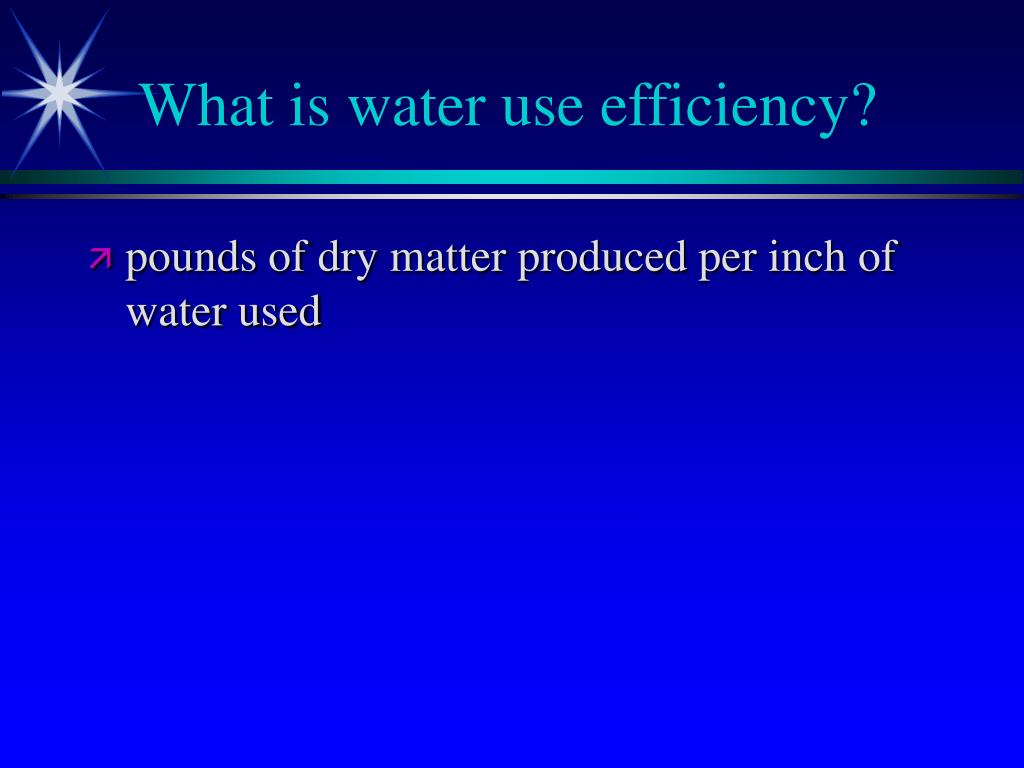 What is water use efficiency?

pounds of dry matter produced per inch of water used